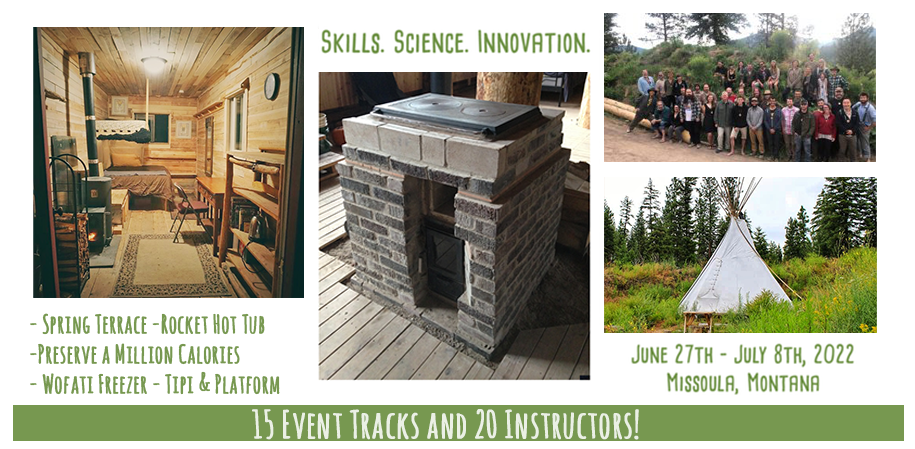 Skills. Science. Innovation.

- Spring Terrace -Rocket Hot Tub
-Preserve a Million Calories
- Wofati Freezer - Tipi & Platform

June 27th - July 8th, 2022
Missoula, Montana

15 Event Tracks and 20 Instructors!